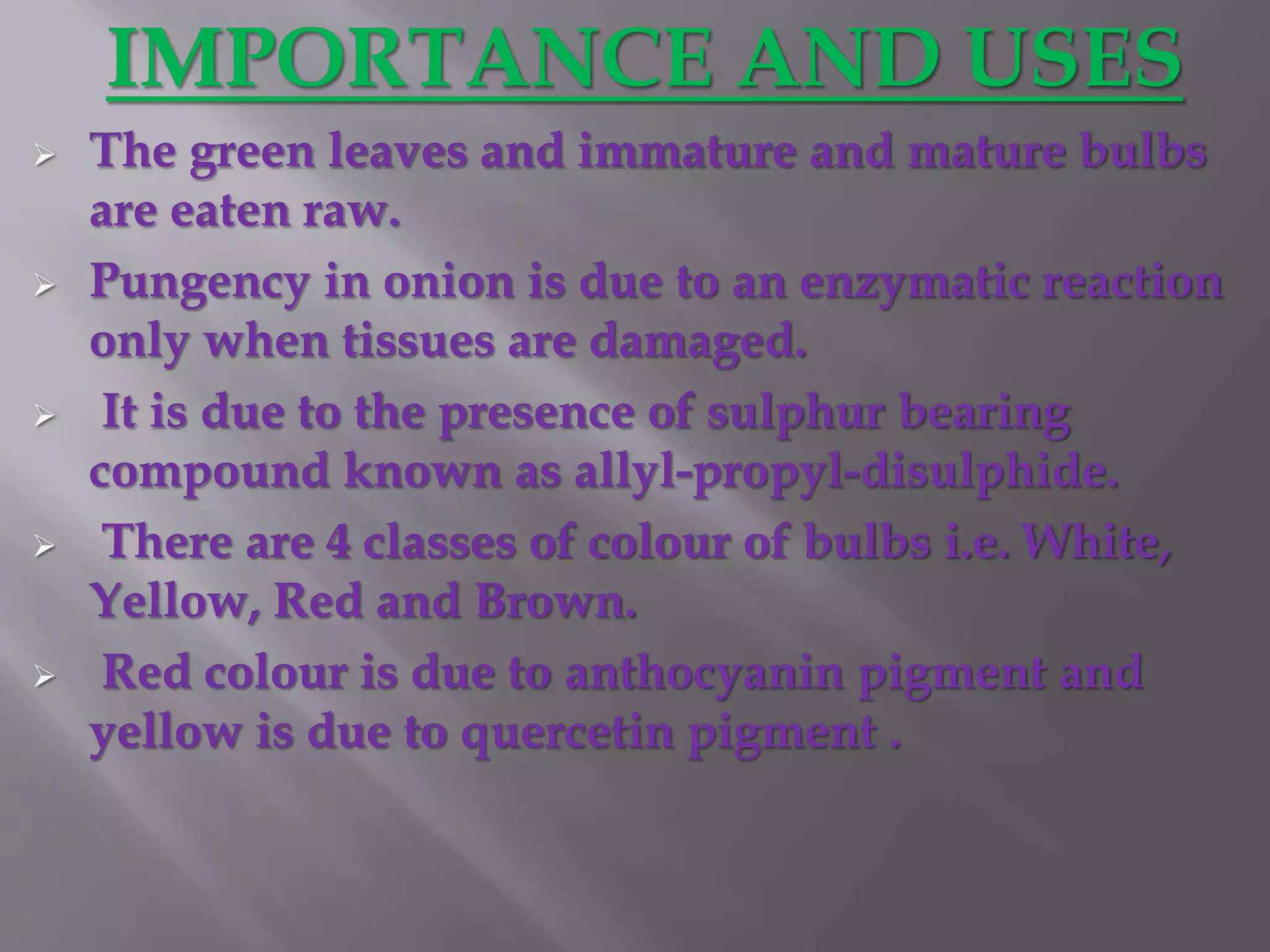 IMPORTANCE AND USES

➢ The green leaves and immature and mature bulbs are eaten raw.

➢ Pungency in onion is due to an enzymatic reaction only when tissues are damaged.

➢ It is due to the presence of sulphur bearing compound known as allyl-propyl-disulphide.

➢ There are 4 classes of colour of bulbs i.e. White, Yellow, Red and Brown.

➢ Red colour is due to anthocyanin pigment and yellow is due to quercetin pigment .